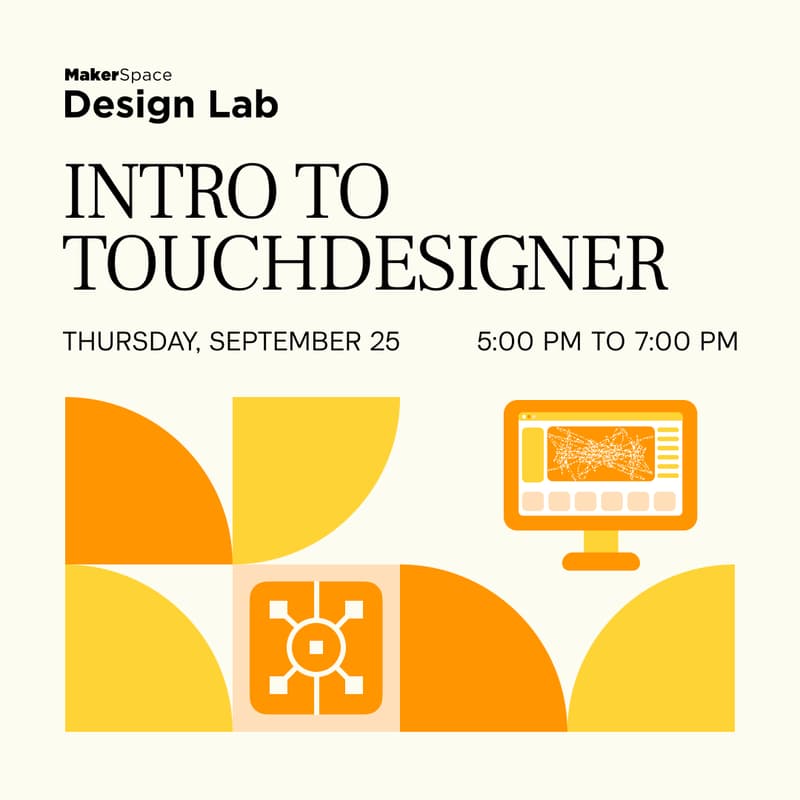 MakerSpace
Design Lab

INTRO TO TOUCHDESIGNER

THURSDAY, SEPTEMBER 25

5:00 PM TO 7:00 PM